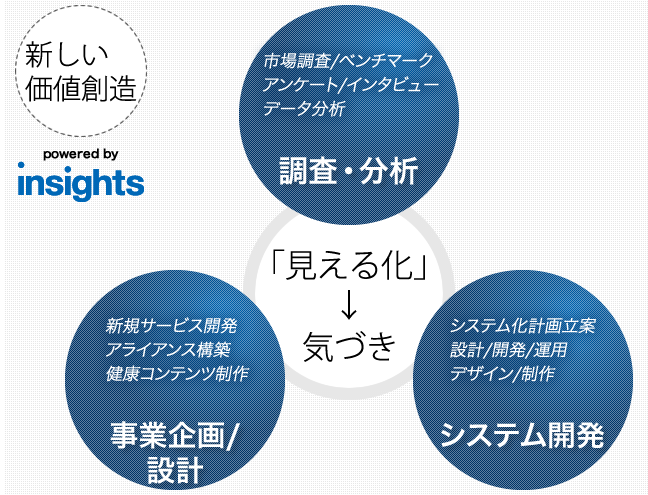 新しい
価値創造

powered by
insights

市場調査/ベンチマーク
アンケート/インタビュー
データ分析

調査・分析

「見える化」
↓
気づき

新規サービス開発
アライアンス構築
健康コンテンツ制作

事業企画/
設計

システム化計画立案
設計/開発/運用
デザイン/制作

システム開発